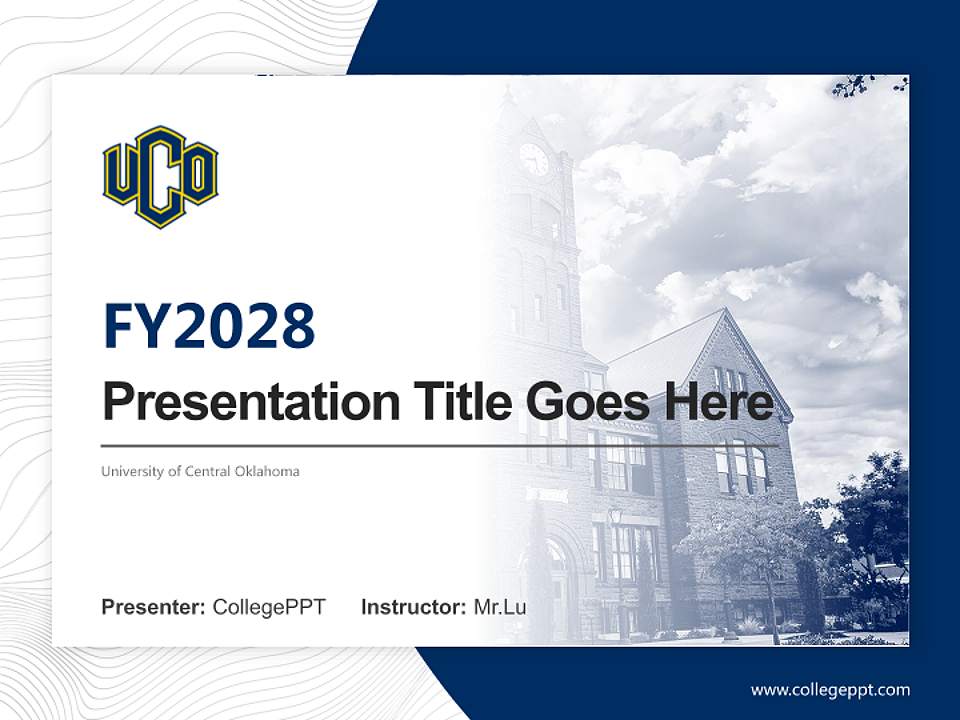 UCO

FY2028

Presentation Title Goes Here

University of Central Oklahoma

Presenter: CollegePPT Instructor: Mr.Lu

www.collegeppt.com